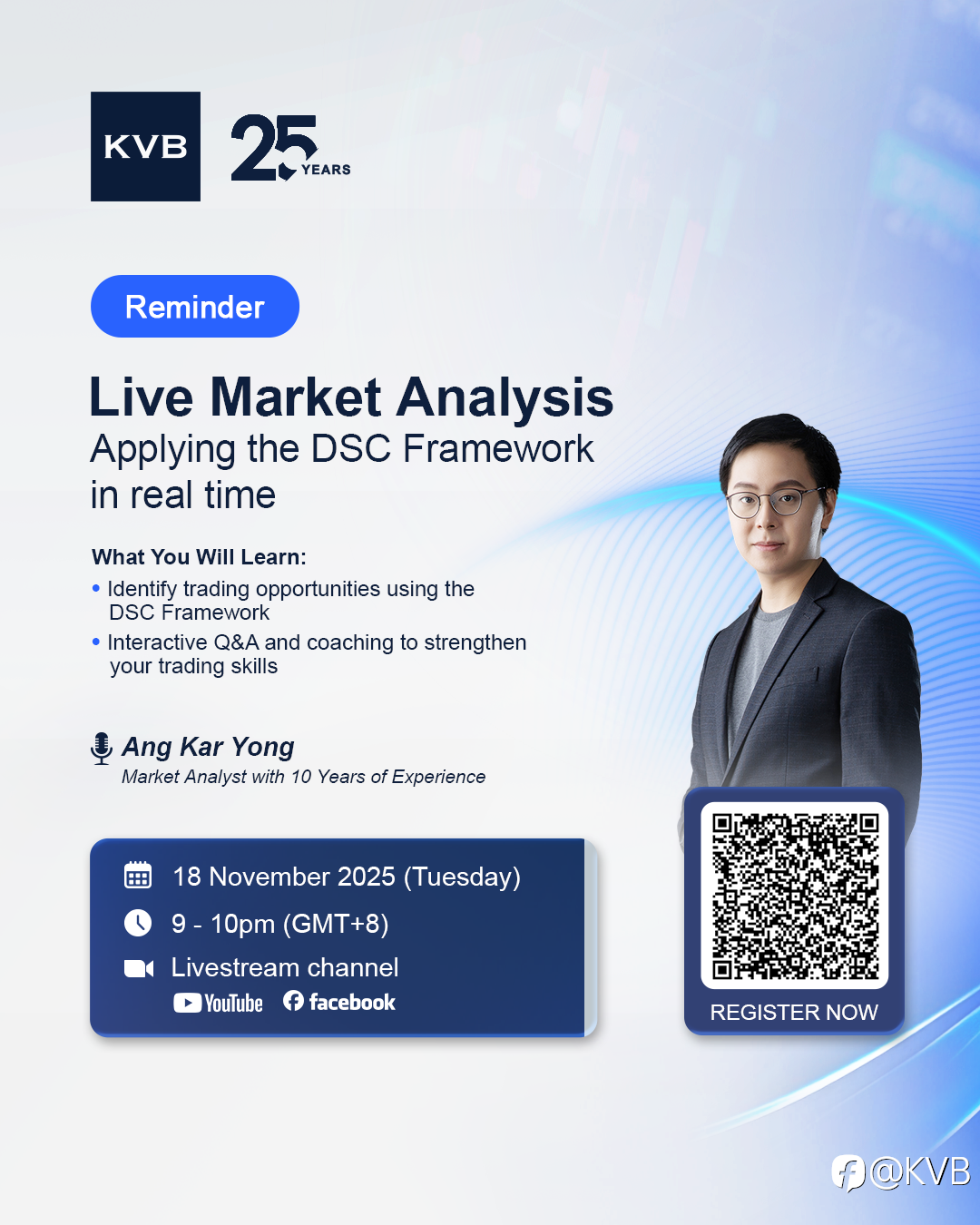 KVB
25 YEARS

Reminder

Live Market Analysis
Applying the DSC Framework in real time

What You Will Learn:
• Identify trading opportunities using the DSC Framework
• Interactive Q&A and coaching to strengthen your trading skills

Ang Kar Yong
Market Analyst with 10 Years of Experience

18 November 2025 (Tuesday)
9 - 10pm (GMT+8)
Livestream channel
YouTube facebook

REGISTER NOW

@KVB